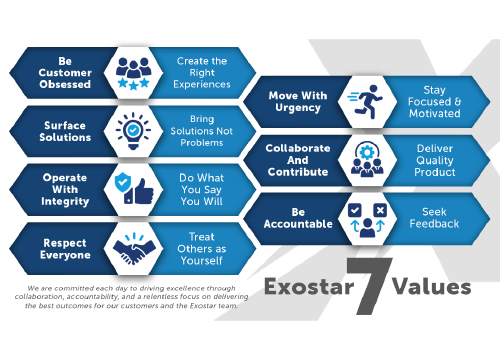 Be Customer Obsessed

Create the Right Experiences

Surface Solutions

Bring Solutions Not Problems

Operate With Integrity

Do What You Say You Will

Respect Everyone

Treat Others as Yourself

Move With Urgency

Stay Focused & Motivated

Collaborate And Contribute

Deliver Quality Product

Be Accountable

Seek Feedback

We are committed each day to driving excellence through collaboration, accountability, and a relentless focus on delivering the best outcomes for our customers and the Exostar team.

Exostar 7 Values